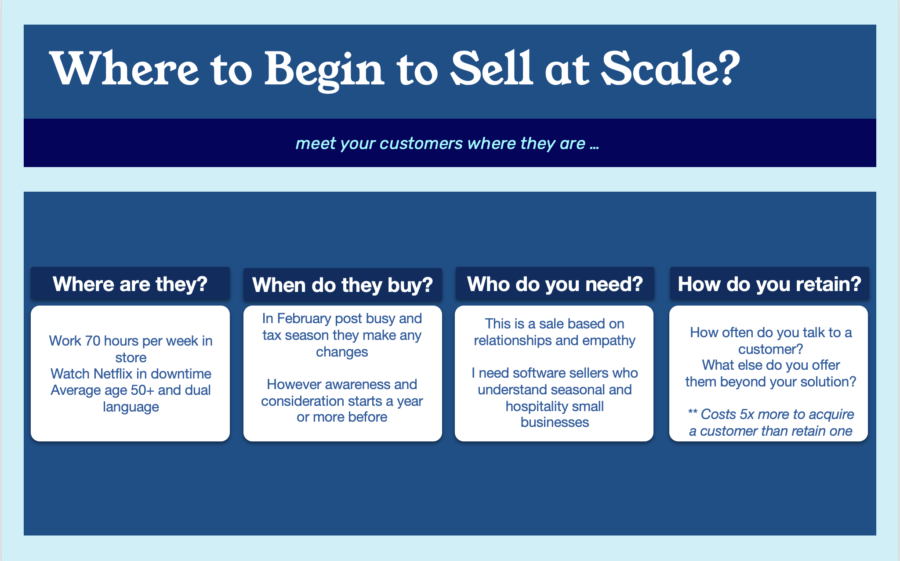 Where to Begin to Sell at Scale?

meet your customers where they are …

Where are they?

Work 70 hours per week in store
Watch Netflix in downtime
Average age 50+ and dual language

When do they buy?

In February post busy and tax season they make any changes

However awareness and consideration starts a year or more before

Who do you need?

This is a sale based on relationships and empathy

I need software sellers who understand seasonal and hospitality small businesses

How do you retain?

How often do you talk to a customer?
What else do you offer them beyond your solution?

** Costs 5x more to acquire a customer than retain one